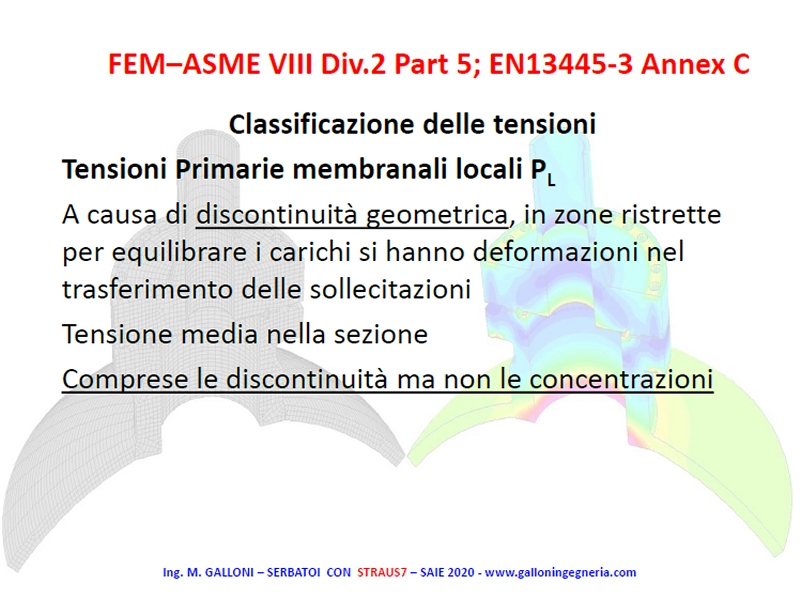 FEM–ASME VIII Div.2 Part 5; EN13445-3 Annex C

Classificazione delle tensioni

Tensioni Primarie membranali locali $P_L$

A causa di discontinuità geometrica, in zone ristrette per equilibrare i carichi si hanno deformazioni nel trasferimento delle sollecitazioni

Tensione media nella sezione

Comprese le discontinuità ma non le concentrazioni

Ing. M. GALLONI – SERBATOI CON STRAUS7 – SAIE 2020 - www.galloningegneria.com